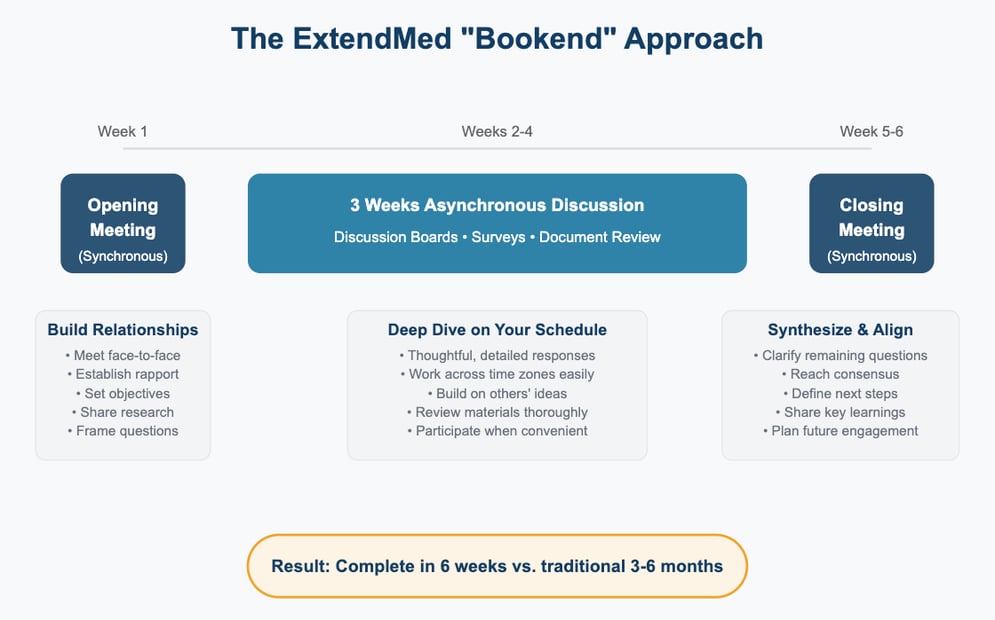 The ExtendMed "Bookend" Approach

Week 1

Weeks 2-4

Week 5-6

Opening Meeting
(Synchronous)

3 Weeks Asynchronous Discussion
Discussion Boards • Surveys • Document Review

Closing Meeting
(Synchronous)

Build Relationships
• Meet face-to-face
• Establish rapport
• Set objectives
• Share research
• Frame questions

Deep Dive on Your Schedule
• Thoughtful, detailed responses
• Work across time zones easily
• Build on others' ideas
• Review materials thoroughly
• Participate when convenient

Synthesize & Align
• Clarify remaining questions
• Reach consensus
• Define next steps
• Share key learnings
• Plan future engagement

Result: Complete in 6 weeks vs. traditional 3-6 months